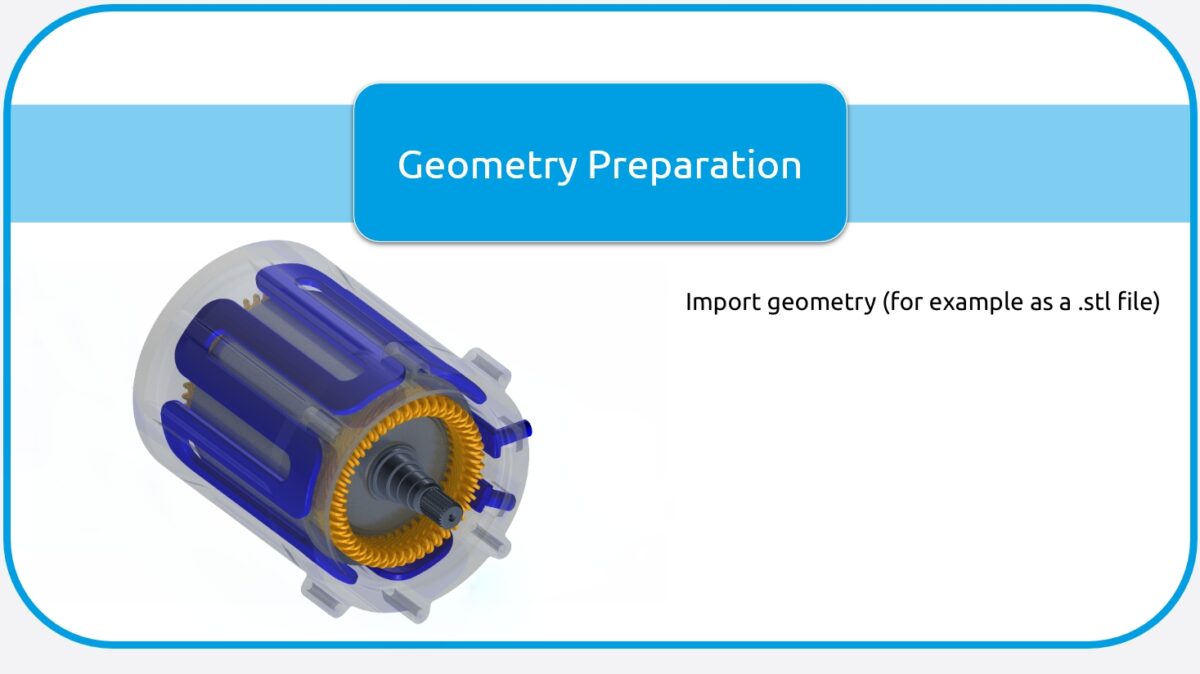 Geometry Preparation

Import geometry (for example as a .stl file)